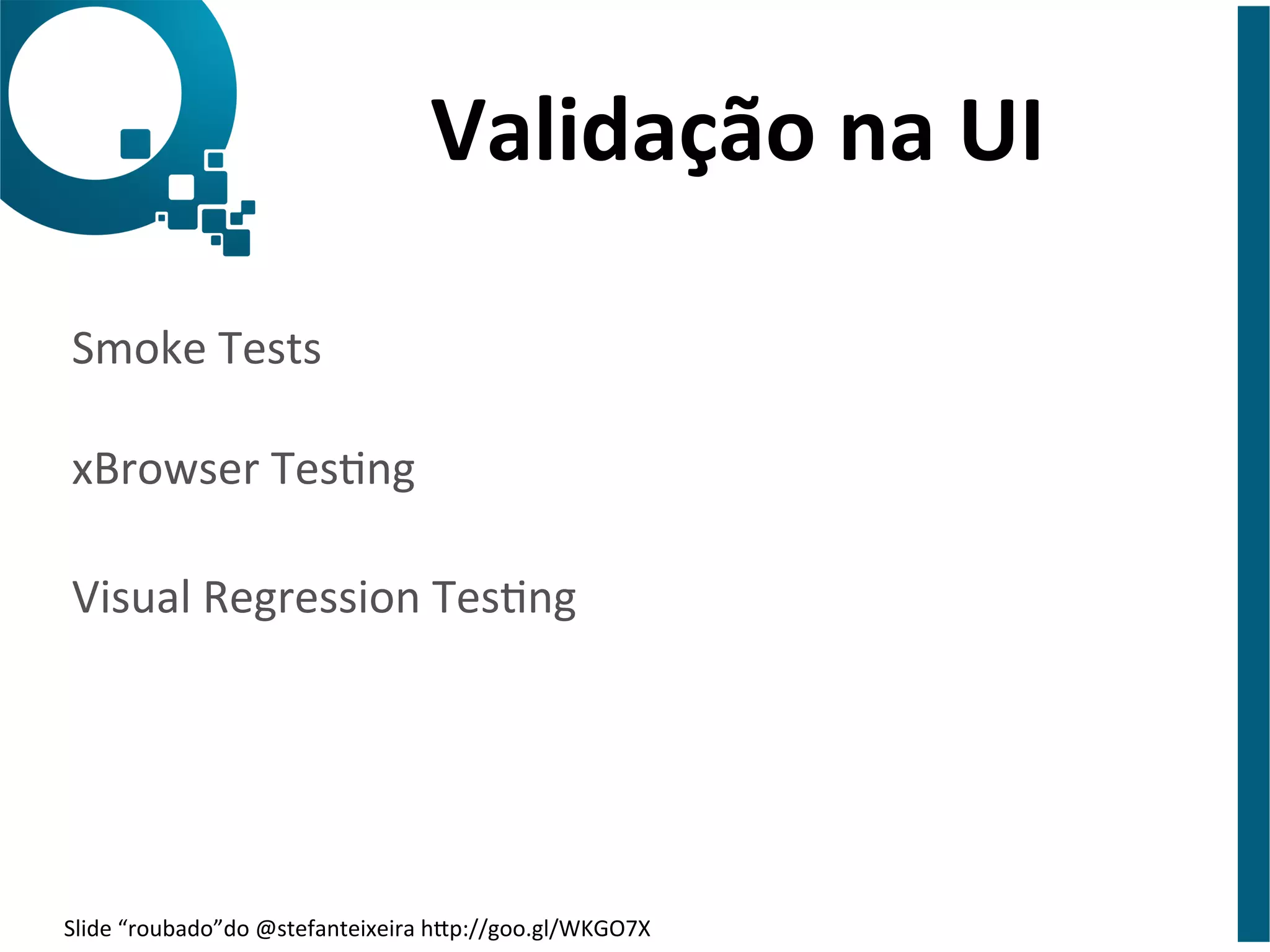 Validação na UI

Smoke Tests

xBrowser Testing

Visual Regression Testing

Slide “roubado”do @stefanteixeira http://goo.gl/WKGO7X